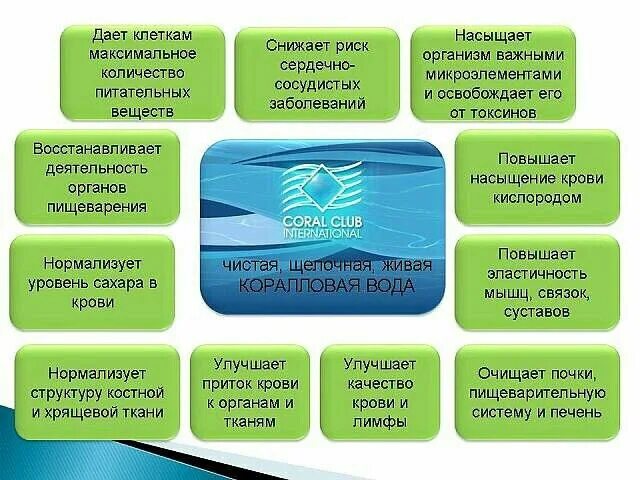 Дает клеткам максимальное количество питательных веществ

Снижает риск сердечно-сосудистых заболеваний

Насыщает организм важными микроэлементами и освобождает его от токсинов

Восстанавливает деятельность органов пищеварения

CORAL CLUB INTERNATIONAL

чистая, щелочная, живая КОРАЛЛОВАЯ ВОДА

Повышает насыщение крови кислородом

Нормализует уровень сахара в крови

Повышает эластичность мышц, связок, суставов

Нормализует структуру костной и хрящевой ткани

Улучшает приток крови к органам и тканям

Улучшает качество крови и лимфы

Очищает почки, пищеварительную систему и печень